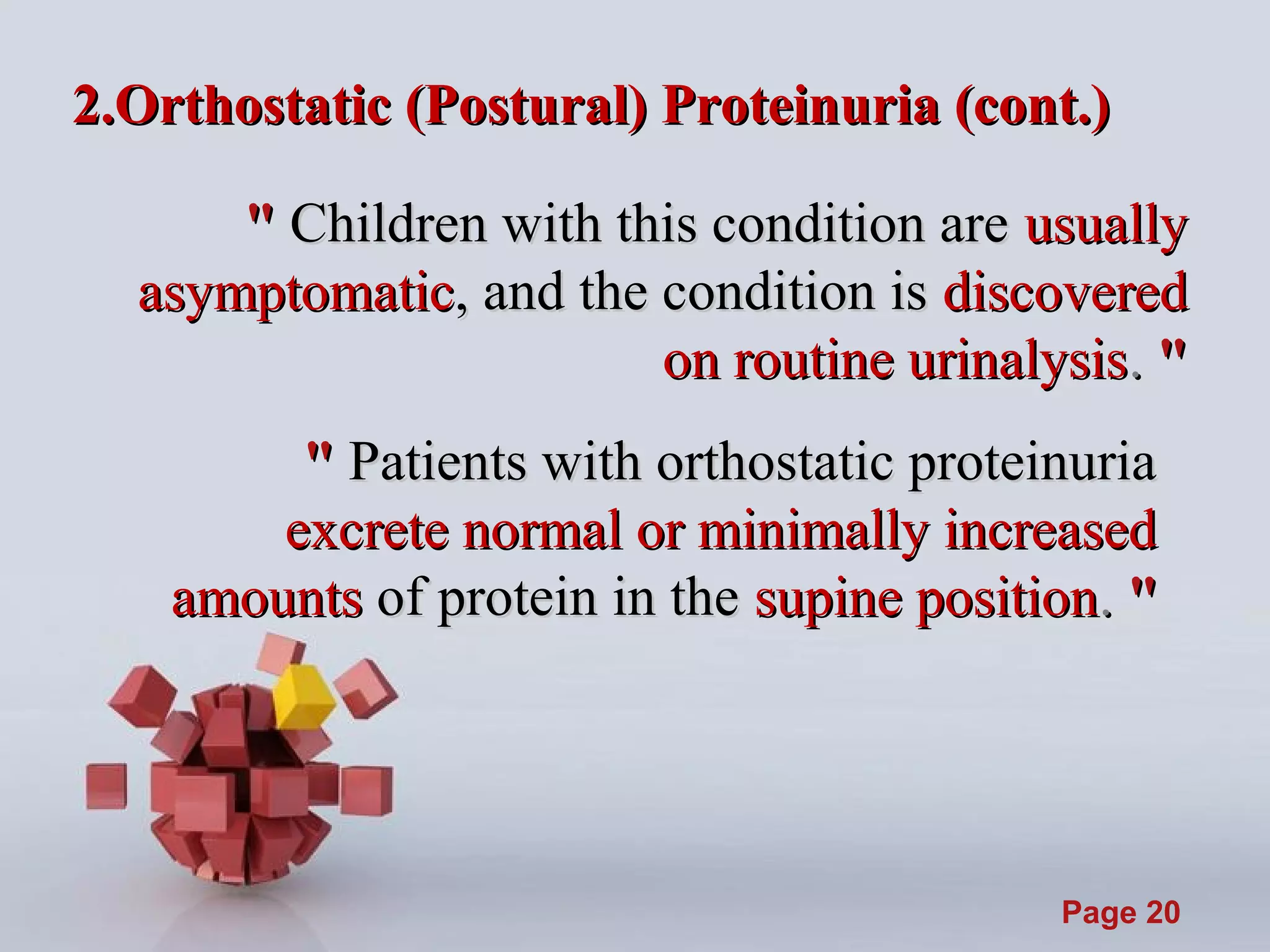 2.Orthostatic (Postural) Proteinuria (cont.)

" Children with this condition are usually asymptomatic, and the condition is discovered on routine urinalysis. "

" Patients with orthostatic proteinuria excrete normal or minimally increased amounts of protein in the supine position. "

Page 20